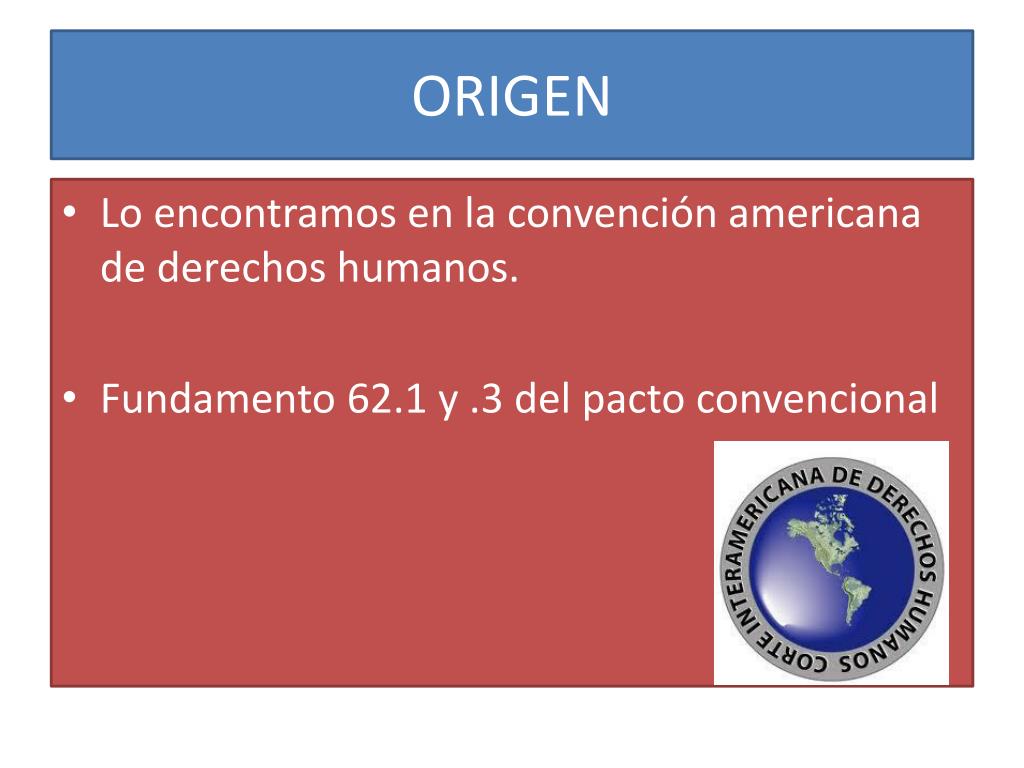 ORIGEN

• Lo encontramos en la convención americana de derechos humanos.

• Fundamento 62.1 y .3 del pacto convencional

CORTE INTERAMERICANA DE DERECHOS HUMANOS